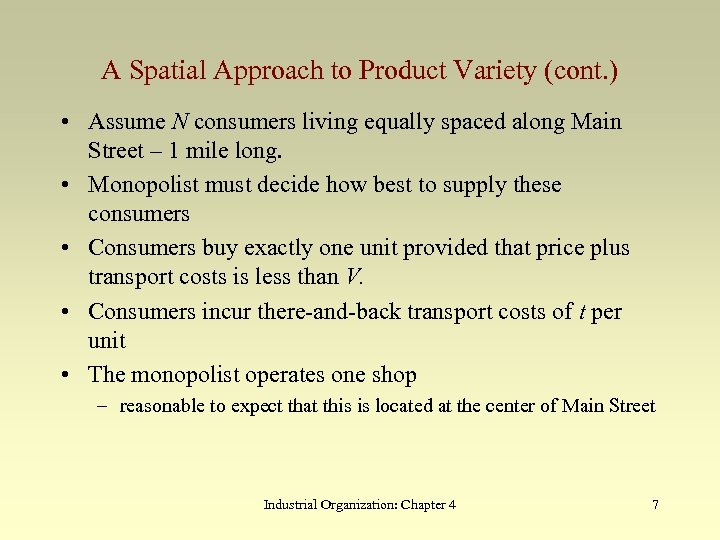 A Spatial Approach to Product Variety (cont.)

• Assume $N$ consumers living equally spaced along Main Street – 1 mile long.

• Monopolist must decide how best to supply these consumers

• Consumers buy exactly one unit provided that price plus transport costs is less than $V$.

• Consumers incur there-and-back transport costs of $t$ per unit

• The monopolist operates one shop

– reasonable to expect that this is located at the center of Main Street

Industrial Organization: Chapter 4

7